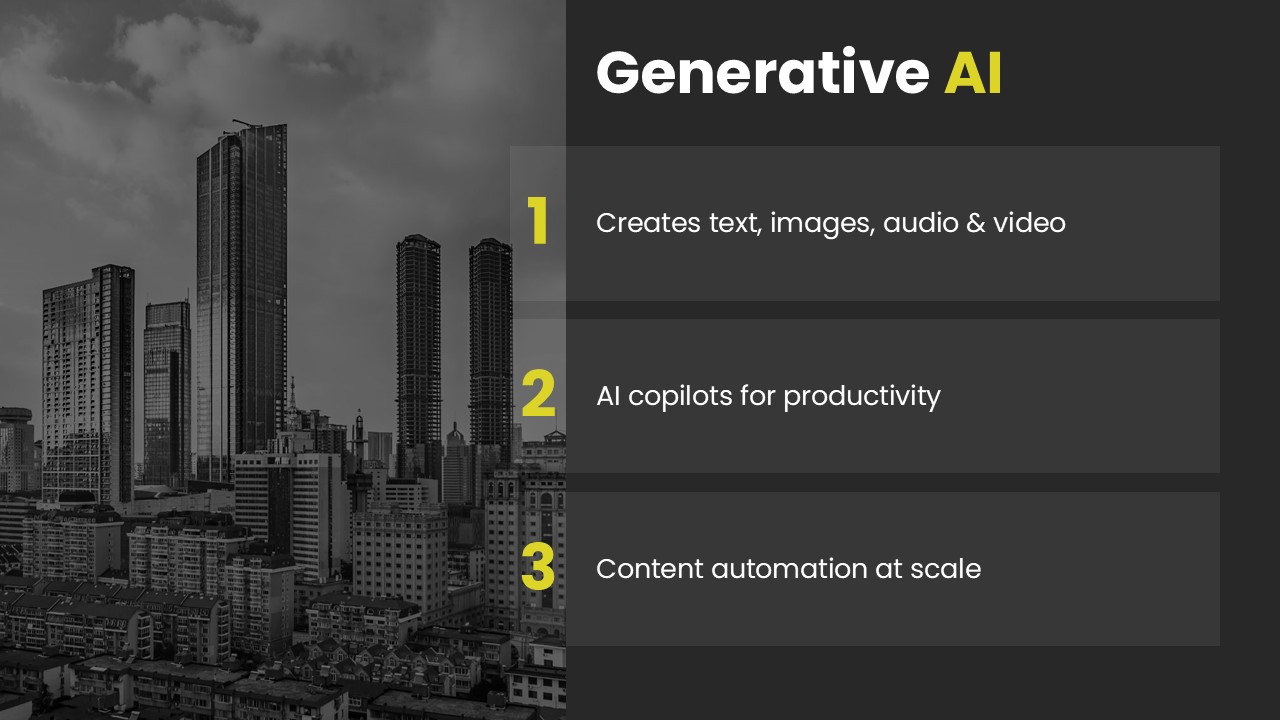 Generative AI

1
Creates text, images, audio & video

2
AI copilots for productivity

3
Content automation at scale